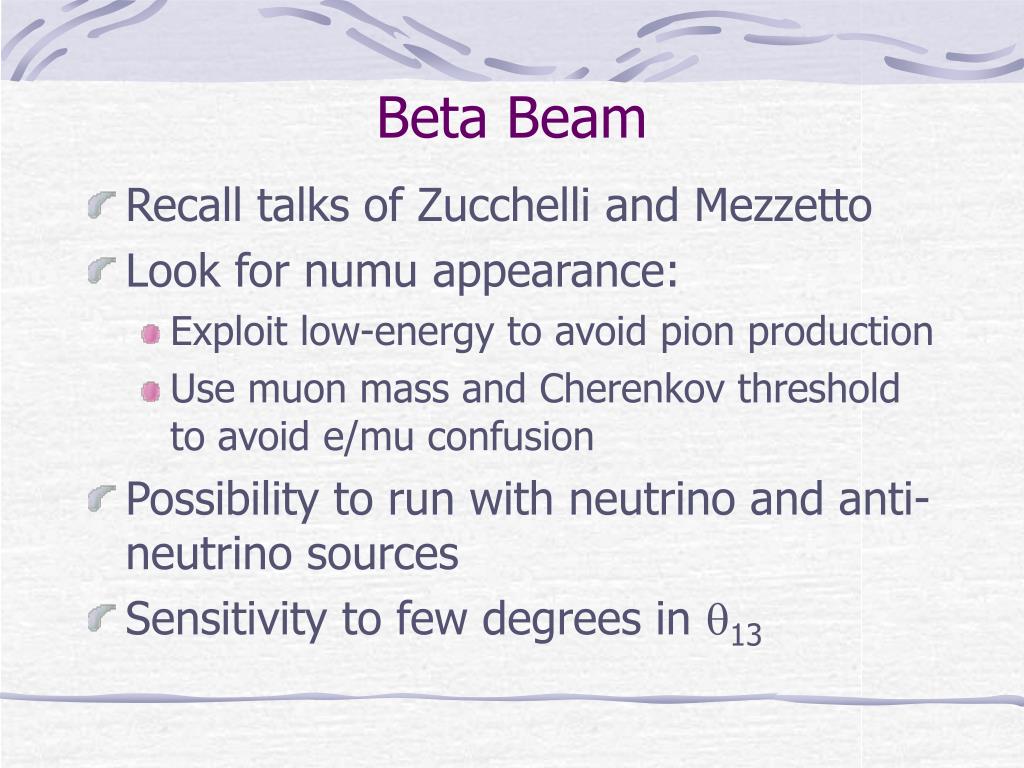 Beta Beam

Recall talks of Zucchelli and Mezzetto

Look for numu appearance:

Exploit low-energy to avoid pion production

Use muon mass and Cherenkov threshold to avoid e/mu confusion

Possibility to run with neutrino and anti-neutrino sources

Sensitivity to few degrees in $\theta_{13}$